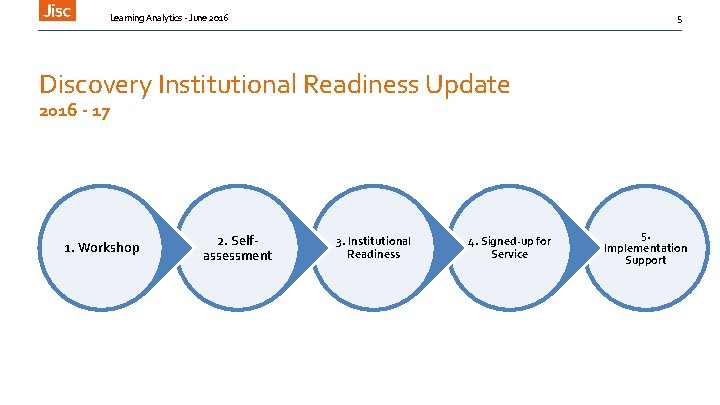 Jisc

Learning Analytics - June 2016

5

Discovery Institutional Readiness Update
2016 - 17

1. Workshop

2. Self-assessment

3. Institutional Readiness

4. Signed-up for Service

5. Implementation Support